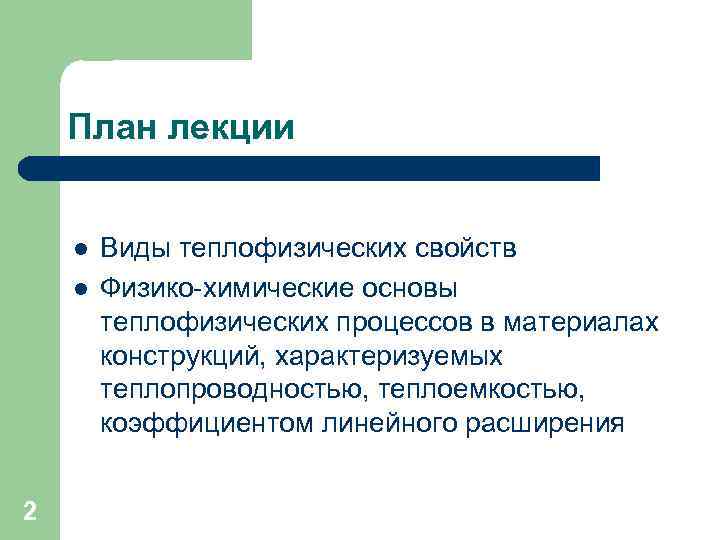 План лекции

- Виды теплофизических свойств
- Физико-химические основы теплофизических процессов в материалах конструкций, характеризуемых теплопроводностью, теплоемкостью, коэффициентом линейного расширения

2